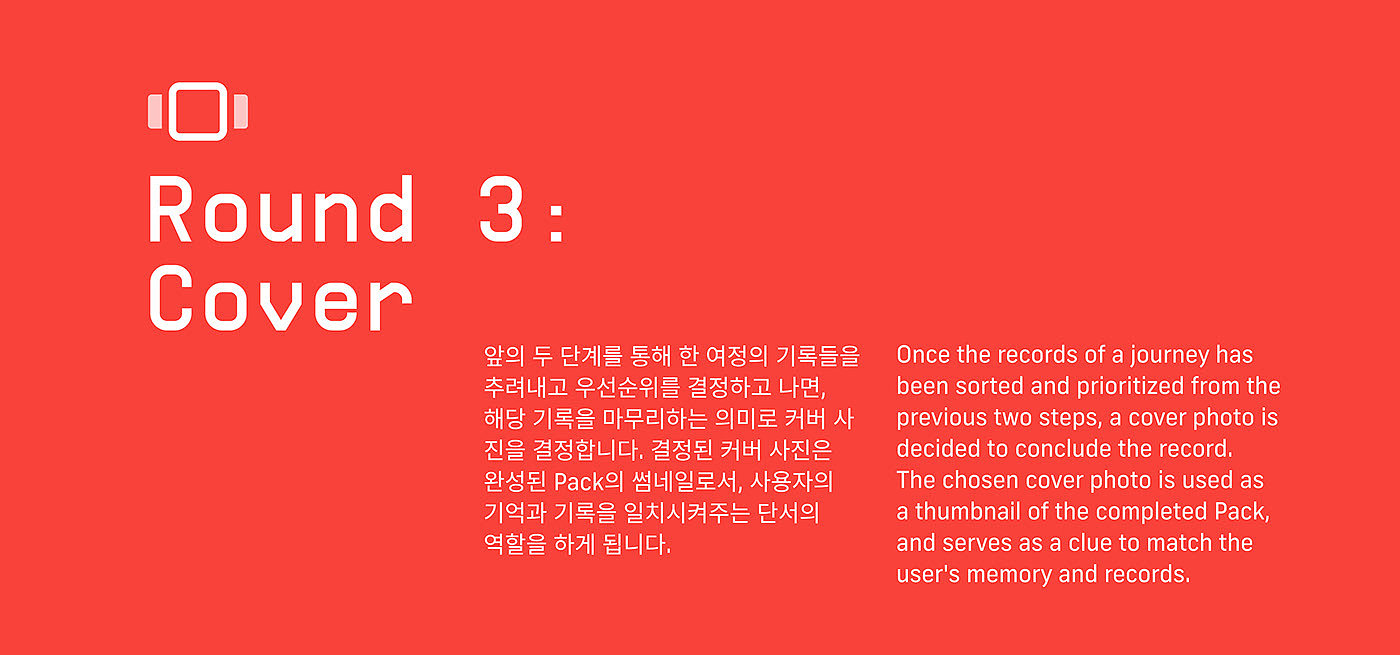 Round 3:
Cover

앞의 두 단계를 통해 한 여정의 기록들을 추려내고 우선순위를 결정하고 나면, 해당 기록을 마무리하는 의미로 커버 사진을 결정합니다. 결정된 커버 사진은 완성된 Pack의 썸네일로서, 사용자의 기억과 기록을 일치시켜주는 단서의 역할을 하게 됩니다.

Once the records of a journey has been sorted and prioritized from the previous two steps, a cover photo is decided to conclude the record. The chosen cover photo is used as a thumbnail of the completed Pack, and serves as a clue to match the user's memory and records.